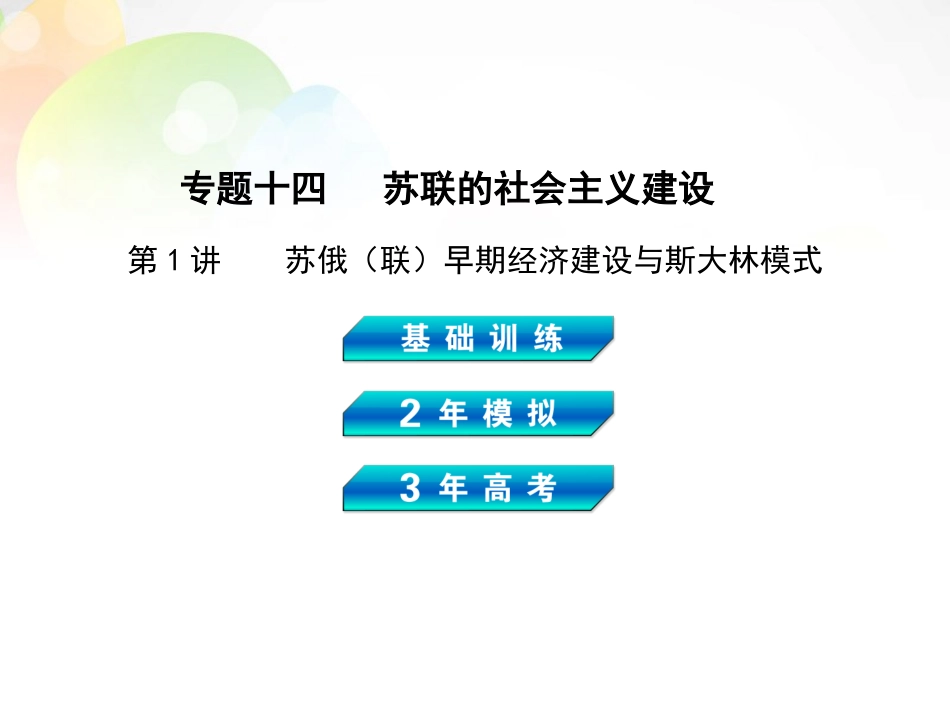 专题十四　苏联的社会主义建设

第 1 讲　苏俄（联）早期经济建设与斯大林模式

基础训练

2 年模拟

3 年高考